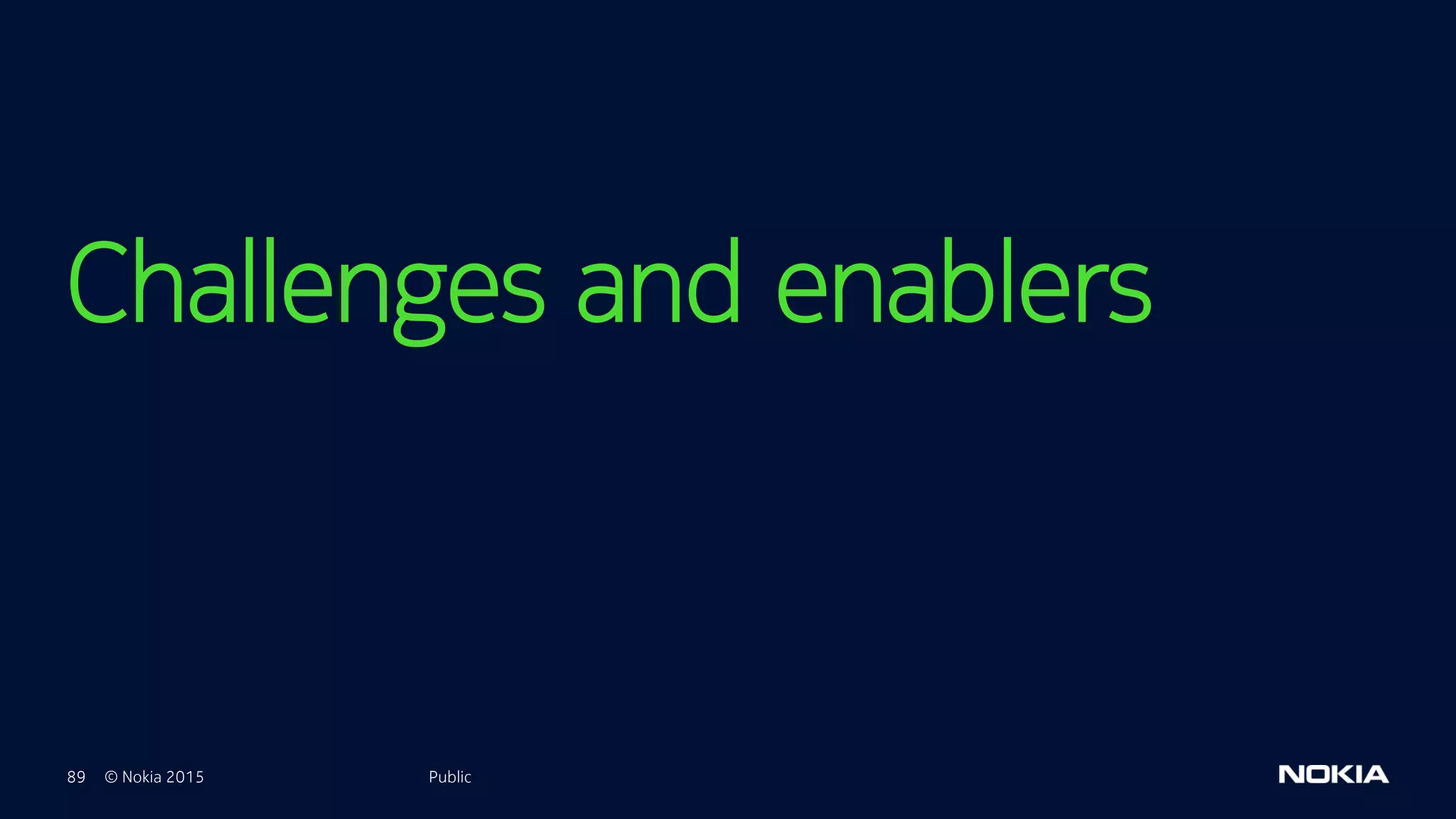 Challenges and enablers

89 © Nokia 2015 Public

NOKIA